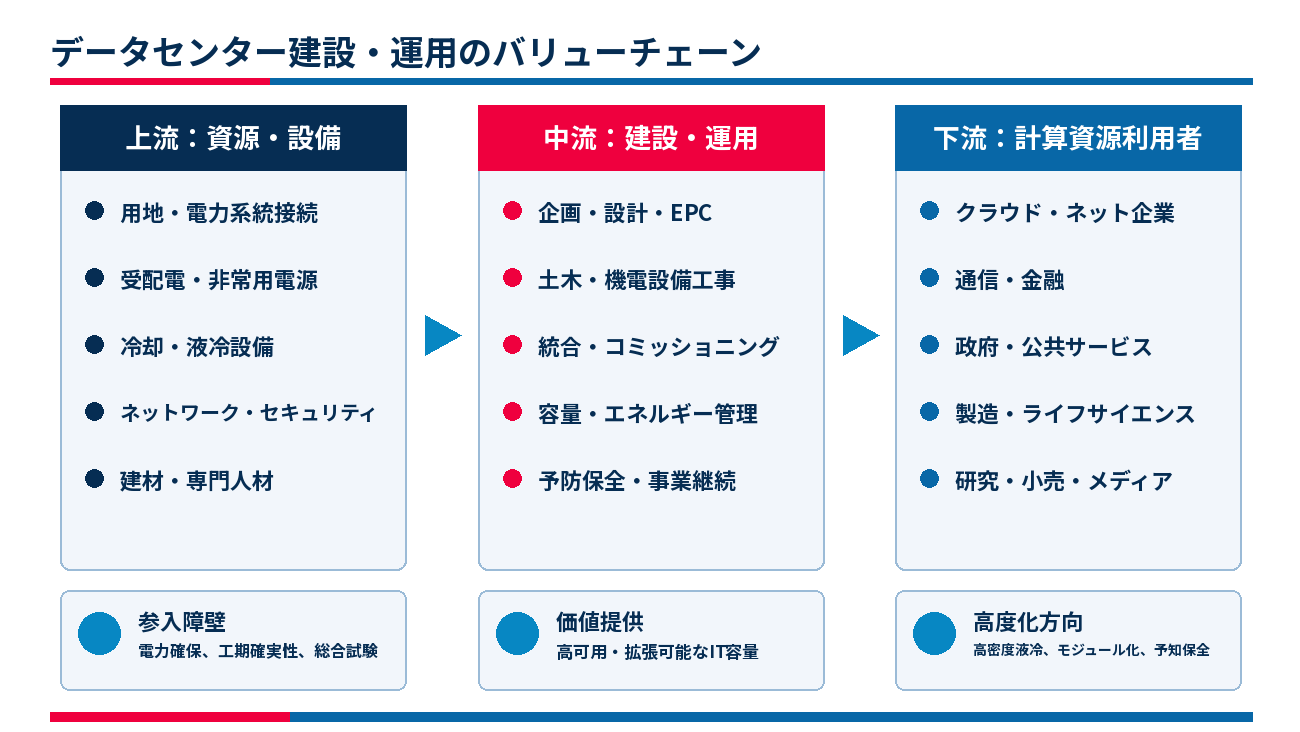 データセンター建設・運用のバリューチェーン

上流：資源・設備

• 用地・電力系統接続
• 受配電・非常用電源
• 冷却・液冷設備
• ネットワーク・セキュリティ
• 建材・専門人材

参入障壁
電力確保、工期確実性、総合試験

中流：建設・運用

• 企画・設計・EPC
• 土木・機電設備工事
• 統合・コミッショニング
• 容量・エネルギー管理
• 予防保全・事業継続

価値提供
高可用・拡張可能なIT容量

下流：計算資源利用者

• クラウド・ネット企業
• 通信・金融
• 政府・公共サービス
• 製造・ライフサイエンス
• 研究・小売・メディア

高度化方向
高密度液冷、モジュール化、予知保全